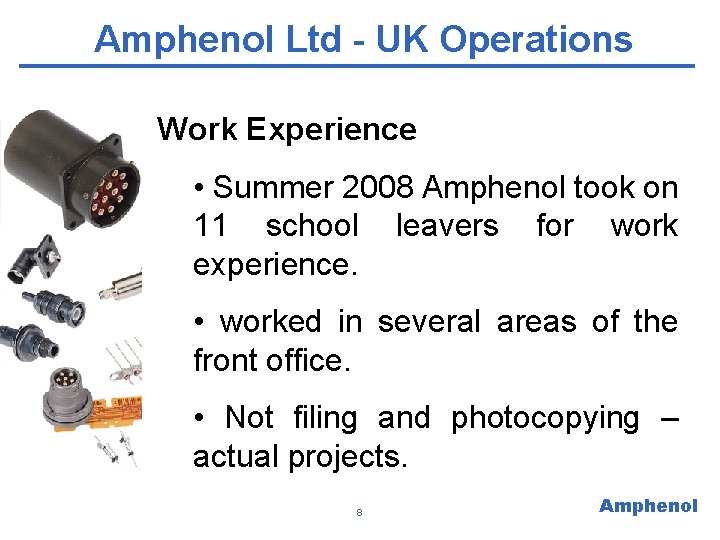 Amphenol Ltd - UK Operations

Work Experience

• Summer 2008 Amphenol took on 11 school leavers for work experience.

• worked in several areas of the front office.

• Not filing and photocopying – actual projects.

8

Amphenol